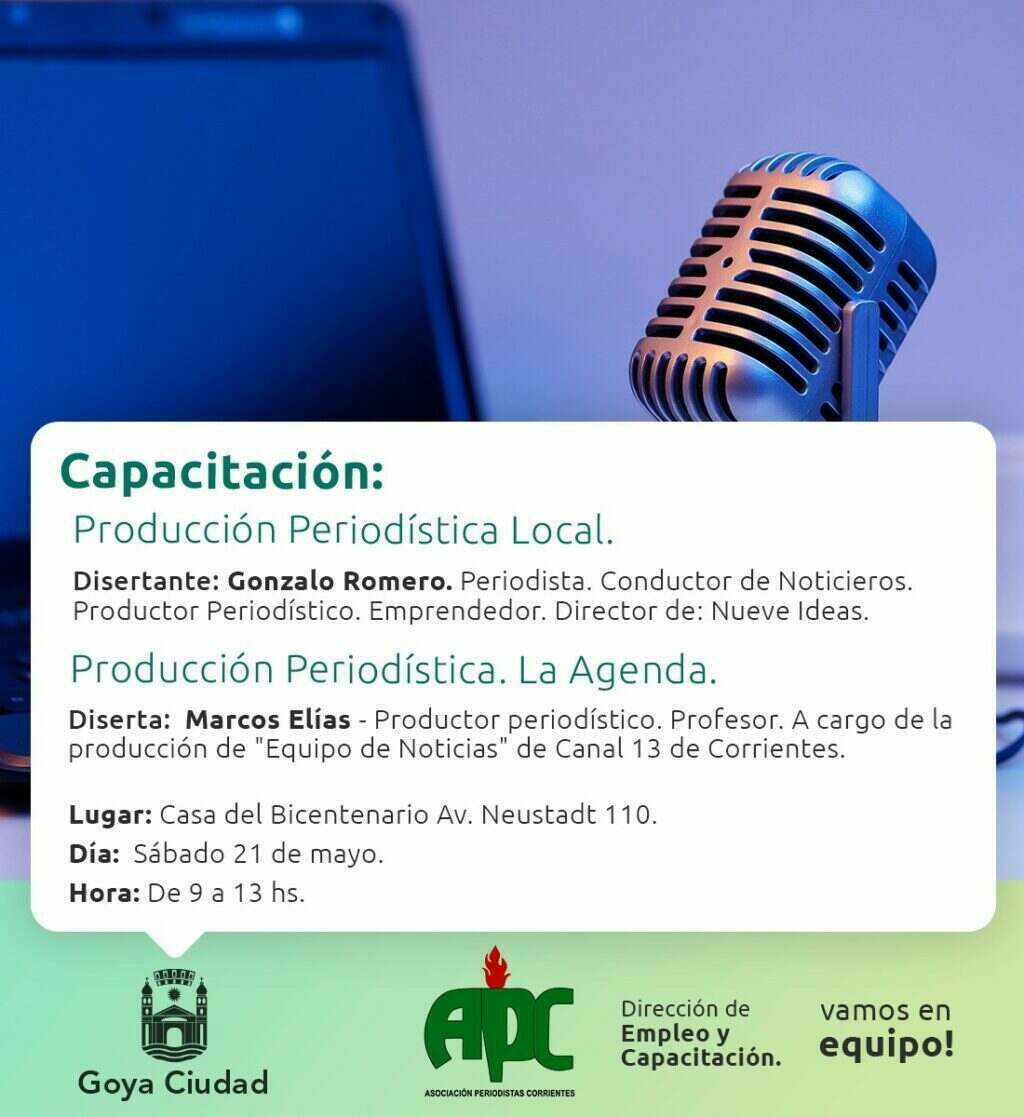 Capacitación:
Producción Periodística Local.

Disertante: Gonzalo Romero. Periodista. Conductor de Noticieros. Productor Periodístico. Emprendedor. Director de: Nueve Ideas.

Producción Periodística. La Agenda.

Diserta: Marcos Elías - Productor periodístico. Profesor. A cargo de la producción de "Equipo de Noticias" de Canal 13 de Corrientes.

Lugar: Casa del Bicentenario Av. Neustadt 110.
Día: Sábado 21 de mayo.
Hora: De 9 a 13 hs.

Goya Ciudad

APC
ASOCIACIÓN PERIODISTAS CORRIENTES

Dirección de Empleo y Capacitación.

vamos en equipo!